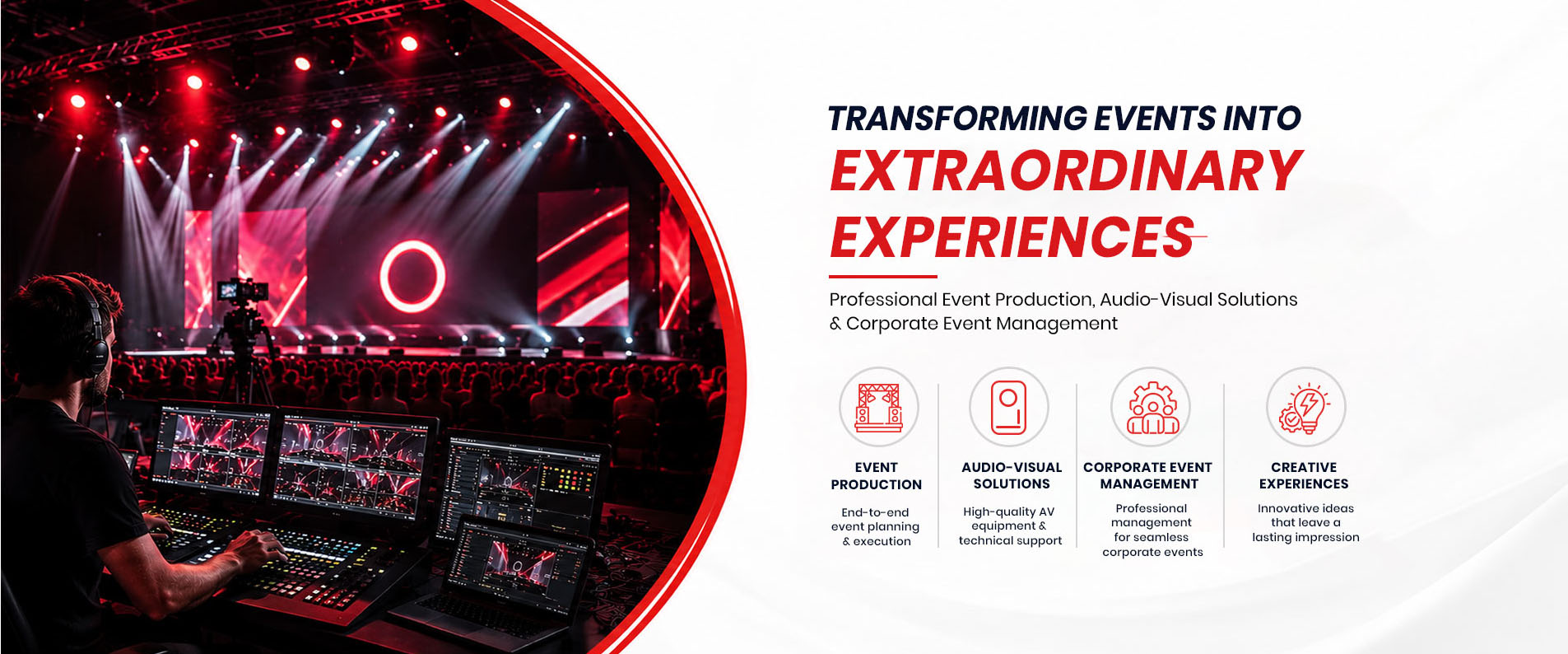 TRANSFORMING EVENTS INTO
EXTRAORDINARY
EXPERIENCES

Professional Event Production, Audio-Visual Solutions & Corporate Event Management

EVENT PRODUCTION
End-to-end event planning & execution

AUDIO-VISUAL SOLUTIONS
High-quality AV equipment & technical support

CORPORATE EVENT MANAGEMENT
Professional management for seamless corporate events

CREATIVE EXPERIENCES
Innovative ideas that leave a lasting impression